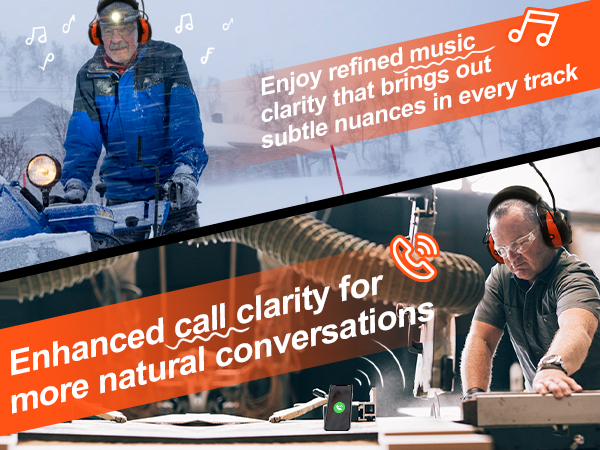 Enjoy refined music clarity that brings out subtle nuances in every track

Enhanced call clarity for more natural conversations